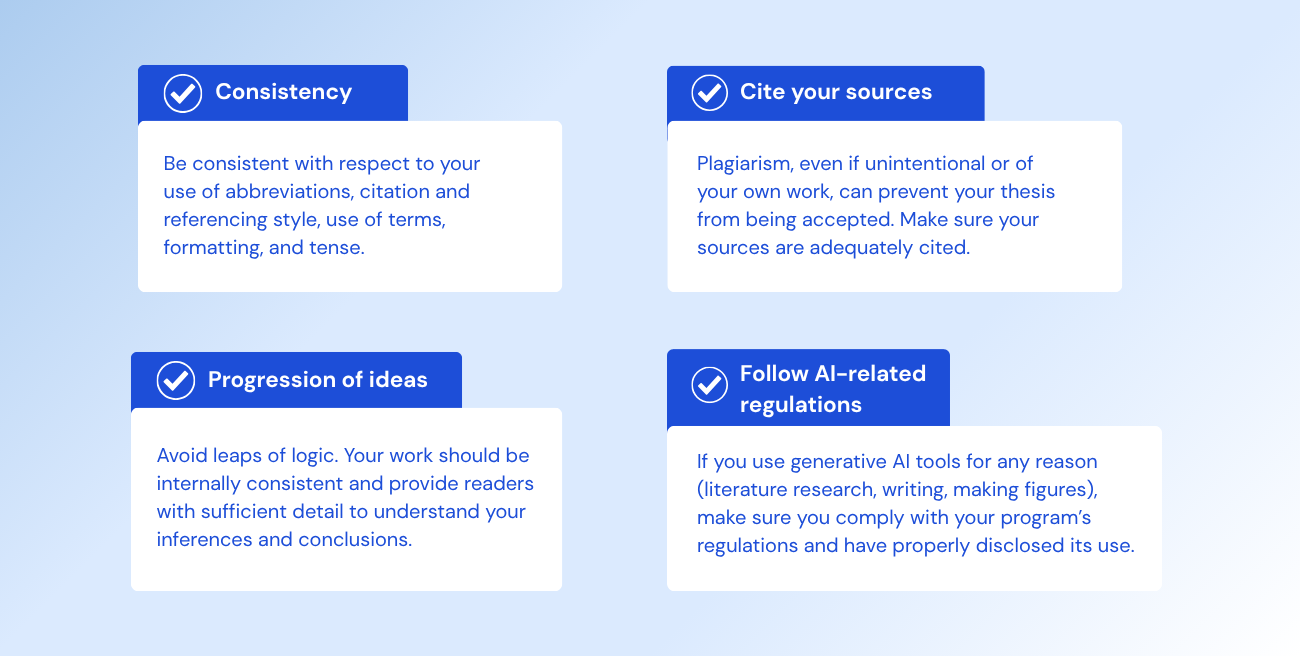 Consistency

Be consistent with respect to your use of abbreviations, citation and referencing style, use of terms, formatting, and tense.

Cite your sources

Plagiarism, even if unintentional or of your own work, can prevent your thesis from being accepted. Make sure your sources are adequately cited.

Progression of ideas

Avoid leaps of logic. Your work should be internally consistent and provide readers with sufficient detail to understand your inferences and conclusions.

Follow AI-related regulations

If you use generative AI tools for any reason (literature research, writing, making figures), make sure you comply with your program's regulations and have properly disclosed its use.